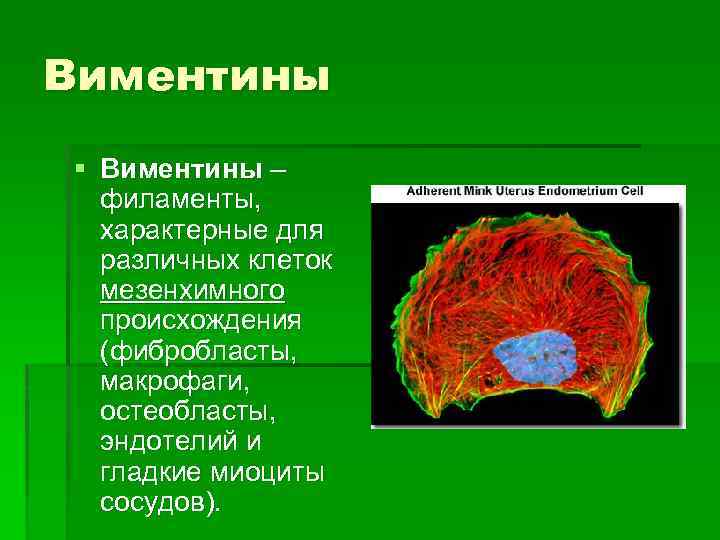 Виментины

Виментины – филаменты, характерные для различных клеток мезенхимного происхождения (фибробласты, макрофаги, остеобласты, эндотелий и гладкие миоциты сосудов).

Adherent Mink Uterus Endometrium Cell